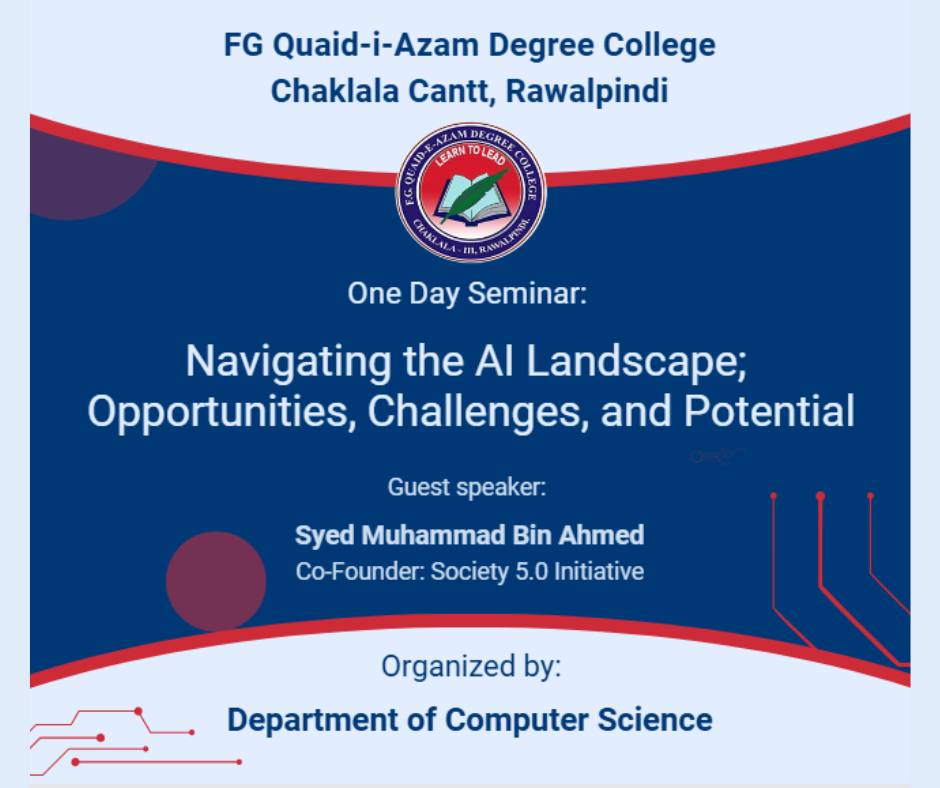 FG Quaid-i-Azam Degree College
Chaklala Cantt, Rawalpindi

F.G. QUAID-E-AZAM DEGREE COLLEGE
LEARN TO LEAD
CHAKLALA - III, RAWALPINDI.

One Day Seminar:

Navigating the AI Landscape; Opportunities, Challenges, and Potential

Guest speaker:

Syed Muhammad Bin Ahmed
Co-Founder: Society 5.0 Initiative

Organized by:

Department of Computer Science